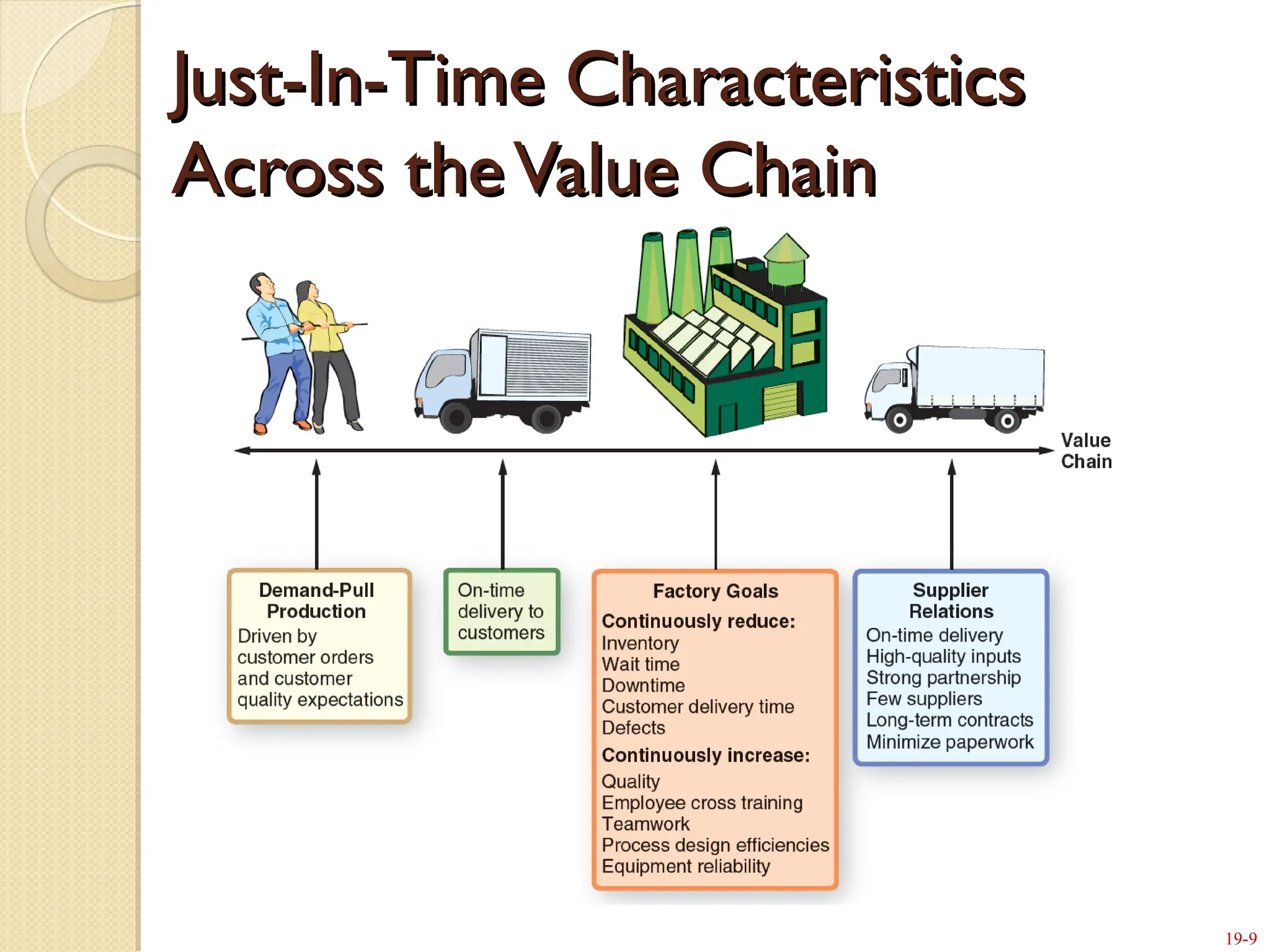 Just-In-Time Characteristics Across the Value Chain

Value Chain

Demand-Pull Production
Driven by customer orders and customer quality expectations

On-time delivery to customers

Factory Goals
Continuously reduce:
Inventory
Wait time
Downtime
Customer delivery time
Defects
Continuously increase:
Quality
Employee cross training
Teamwork
Process design efficiencies
Equipment reliability

Supplier Relations
On-time delivery
High-quality inputs
Strong partnership
Few suppliers
Long-term contracts
Minimize paperwork

19-9